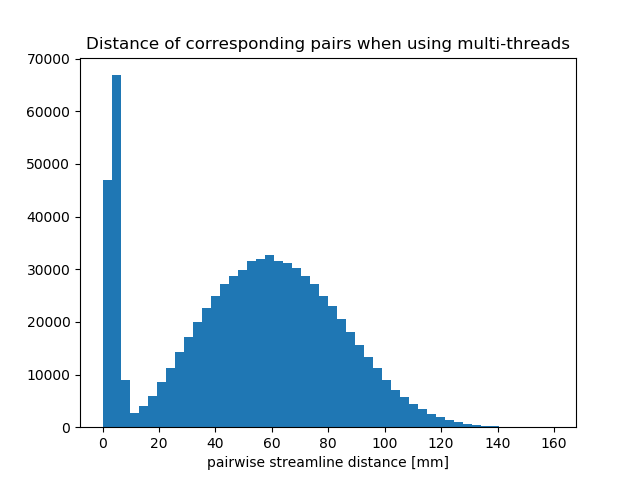 Distance of corresponding pairs when using multi-threads

70000
60000
50000
40000
30000
20000
10000
0

0 20 40 60 80 100 120 140 160

pairwise streamline distance [mm]